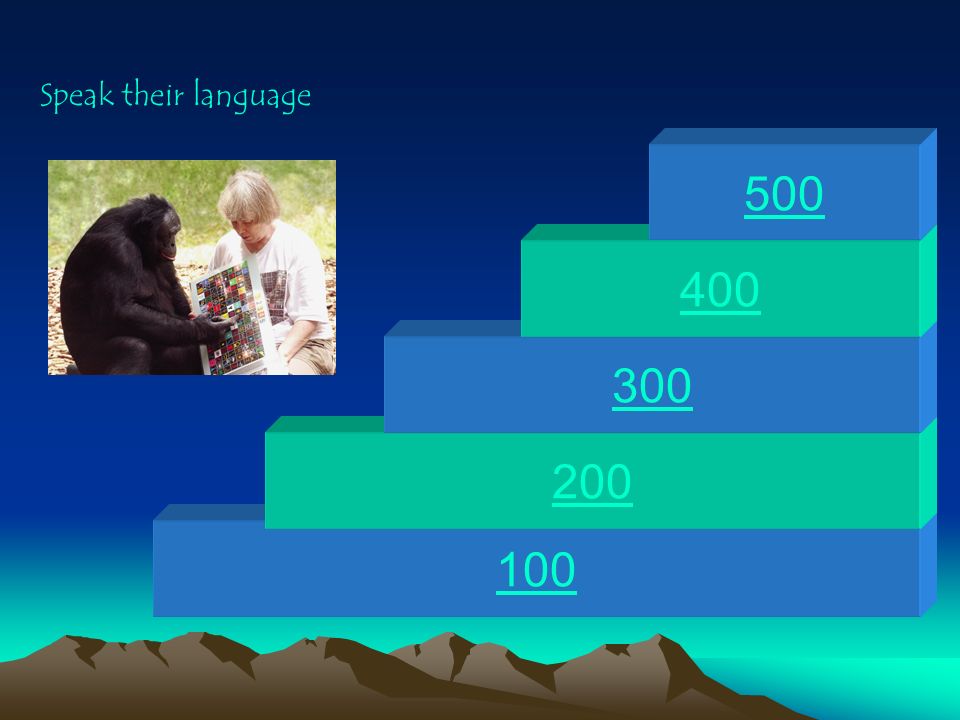 Speak their language

500

400

300

200

100